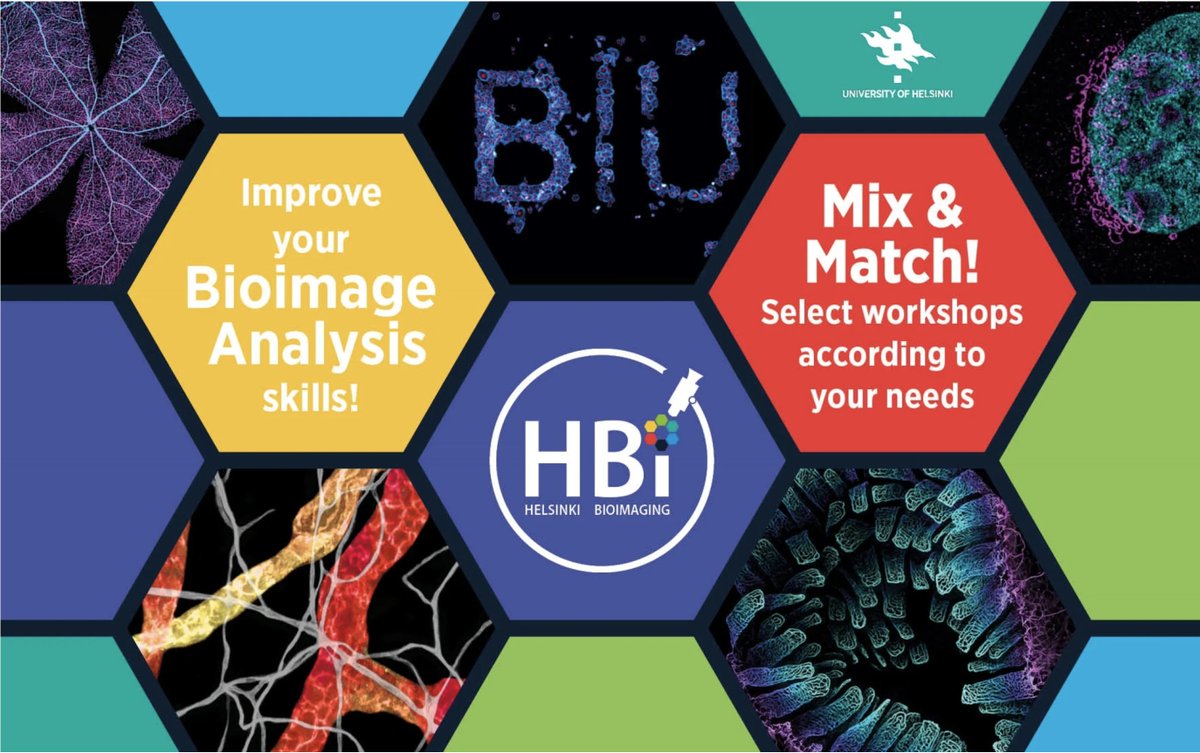 BIU

UNIVERSITY OF HELSINKI

Improve your Bioimage Analysis skills!

Mix & Match!
Select workshops according to your needs

HBi
HELSINKI BIOIMAGING